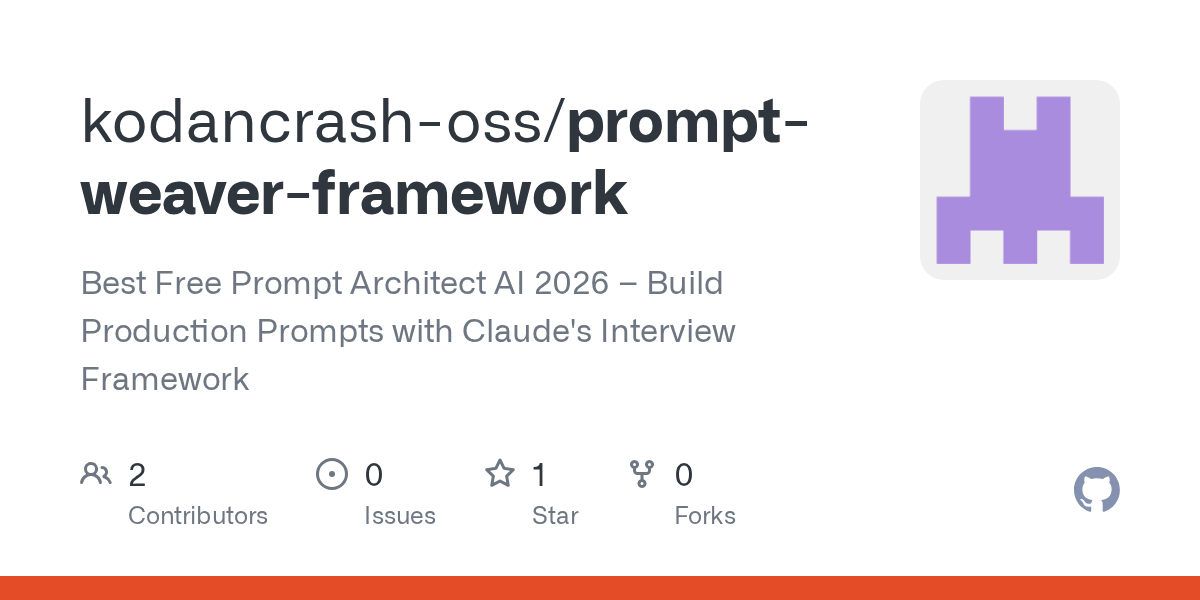 kodancrash-oss/prompt-weaver-framework

Best Free Prompt Architect AI 2026 – Build Production Prompts with Claude's Interview Framework

2 Contributors

0 Issues

1 Star

0 Forks